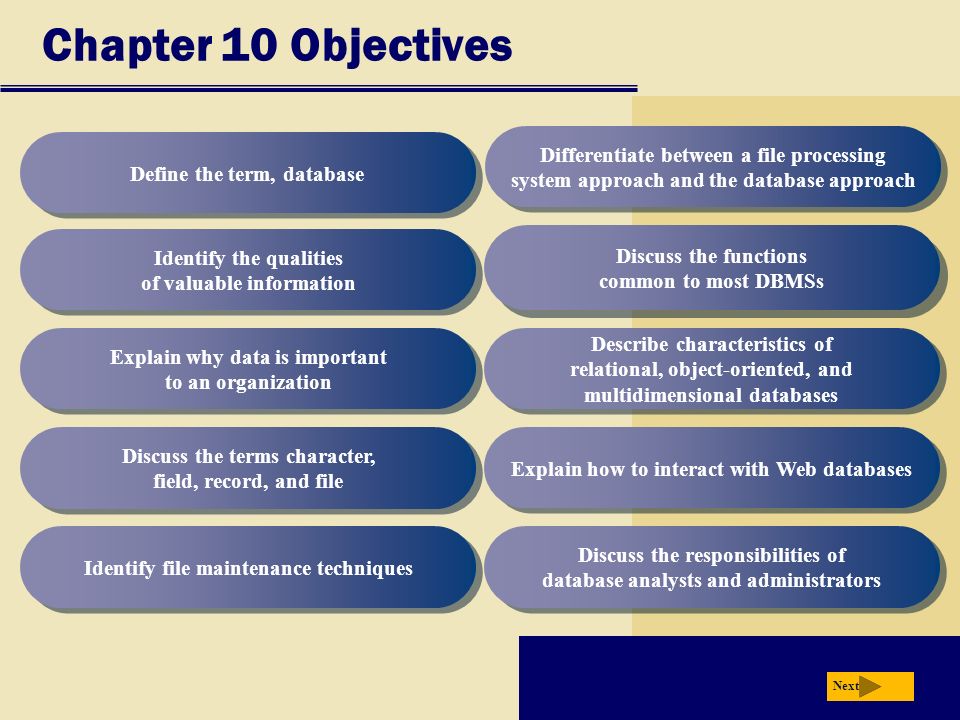 Chapter 10 Objectives

Define the term, database

Identify the qualities of valuable information

Explain why data is important to an organization

Discuss the terms character, field, record, and file

Identify file maintenance techniques

Differentiate between a file processing system approach and the database approach

Discuss the functions common to most DBMSs

Describe characteristics of relational, object-oriented, and multidimensional databases

Explain how to interact with Web databases

Discuss the responsibilities of database analysts and administrators

Next